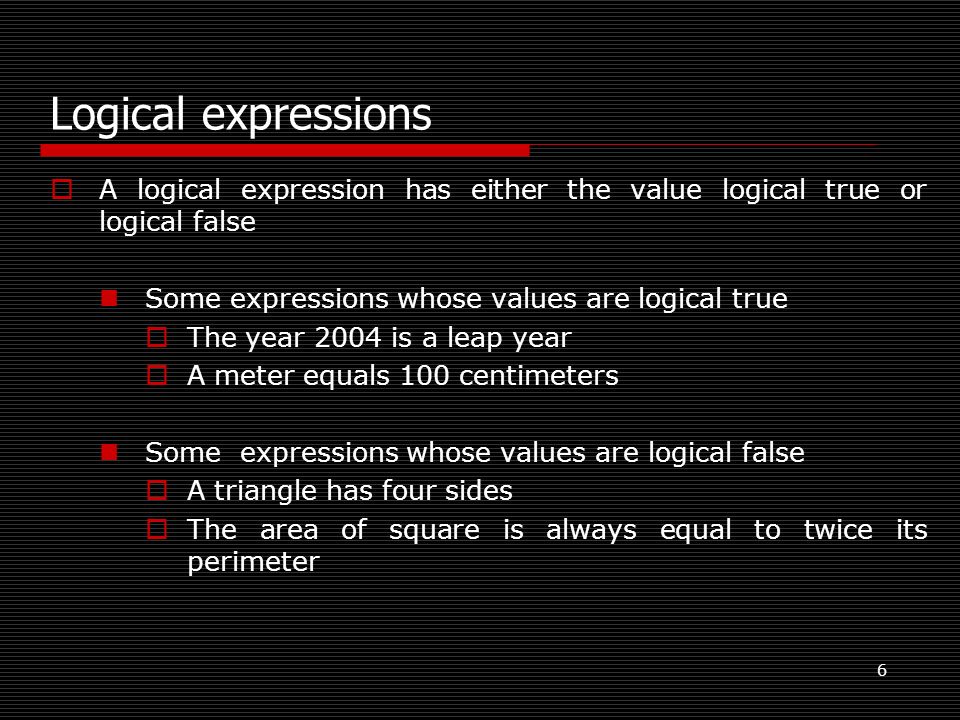 Logical expressions

A logical expression has either the value logical true or logical false

Some expressions whose values are logical true

The year 2004 is a leap year

A meter equals 100 centimeters

Some expressions whose values are logical false

A triangle has four sides

The area of square is always equal to twice its perimeter

6